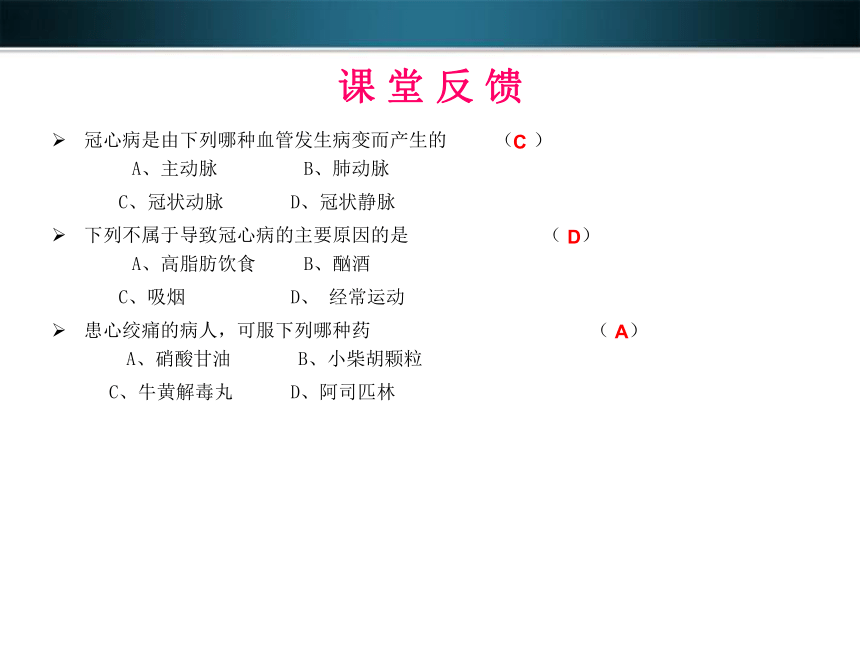 课 堂 反 馈

➢ 冠心病是由下列哪种血管发生病变而产生的 （C ）

A、主动脉 B、肺动脉

C、冠状动脉 D、冠状静脉

➢ 下列不属于导致冠心病的主要原因的是 （ D）

A、高脂肪饮食 B、酗酒

C、吸烟 D、 经常运动

➢ 患心绞痛的病人，可服下列哪种药 （ A）

A、硝酸甘油 B、小柴胡颗粒

C、牛黄解毒丸 D、阿司匹林